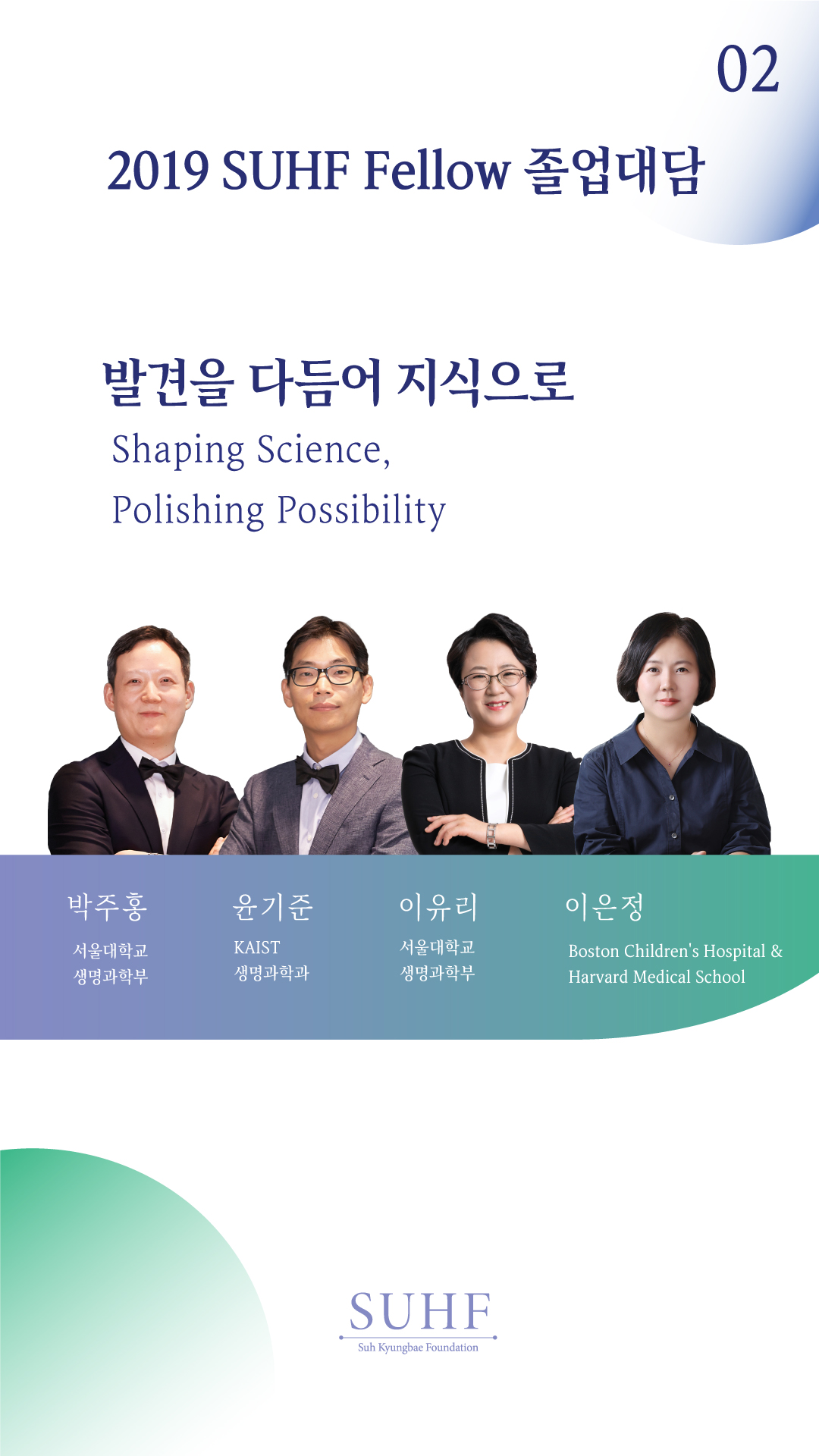 02

2019 SUHF Fellow 졸업대담

발견을 다듬어 지식으로

Shaping Science,
Polishing Possibility

박주홍
서울대학교
생명과학부

윤기준
KAIST
생명과학과

이유리
서울대학교
생명과학부

이은정
Boston Children's Hospital & Harvard Medical School

SUHF
Suh Kyungbae Foundation